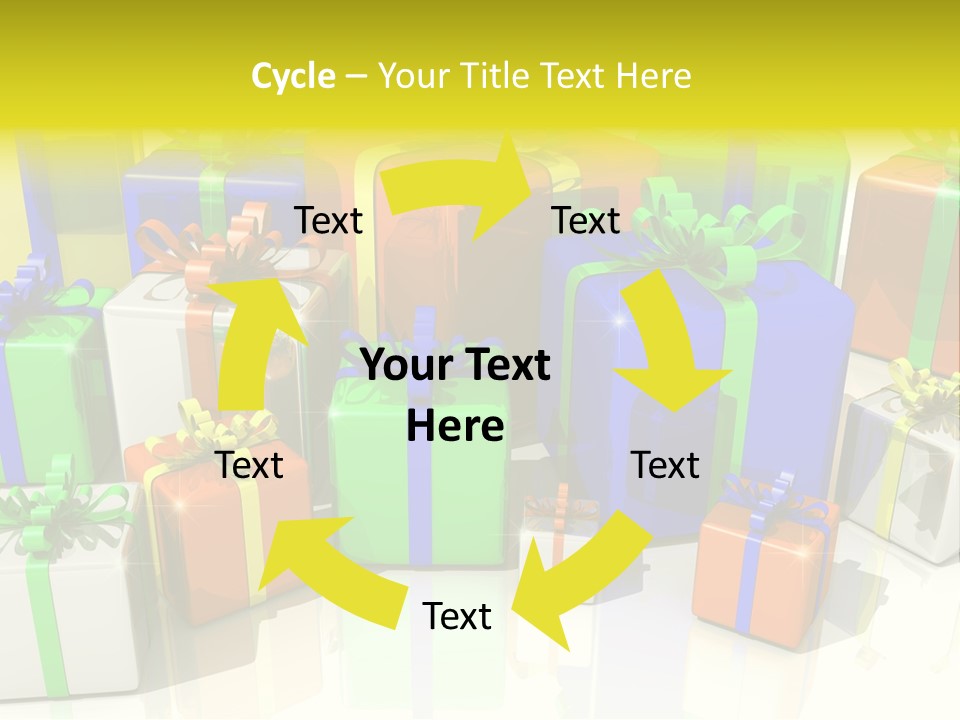 Cycle – Your Title Text Here

Text

Text

Your Text Here

Text

Text

Text